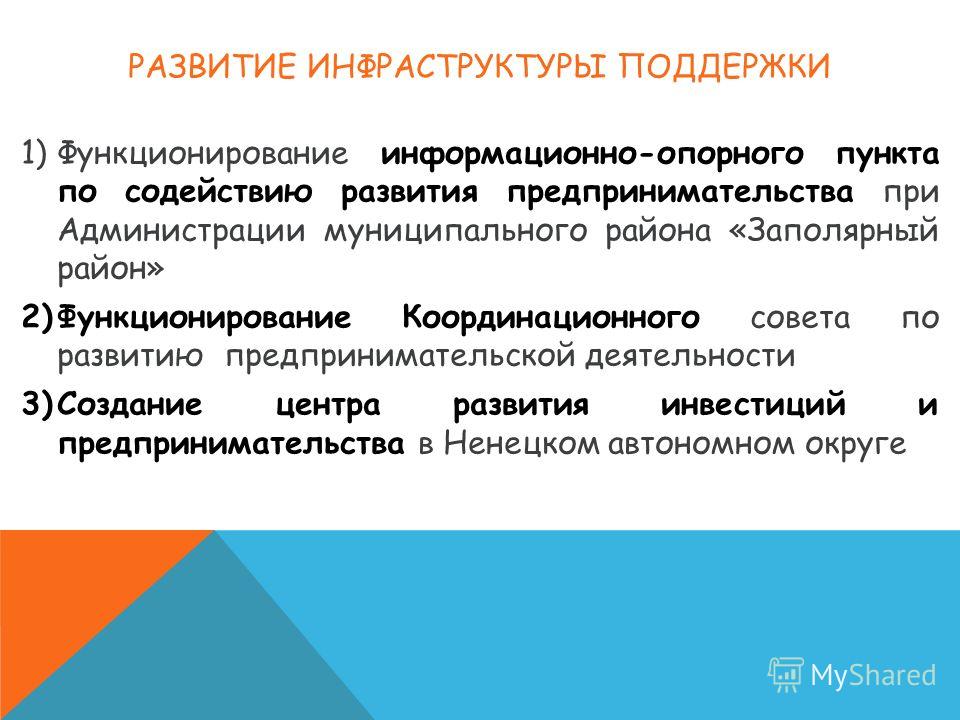 РАЗВИТИЕ ИНФРАСТРУКТУРЫ ПОДДЕРЖКИ

1) Функционирование информационно-опорного пункта по содействию развития предпринимательства при Администрации муниципального района «Заполярный район»

2) Функционирование Координационного совета по развитию предпринимательской деятельности

3) Создание центра развития инвестиций и предпринимательства в Ненецком автономном округе

MyShared